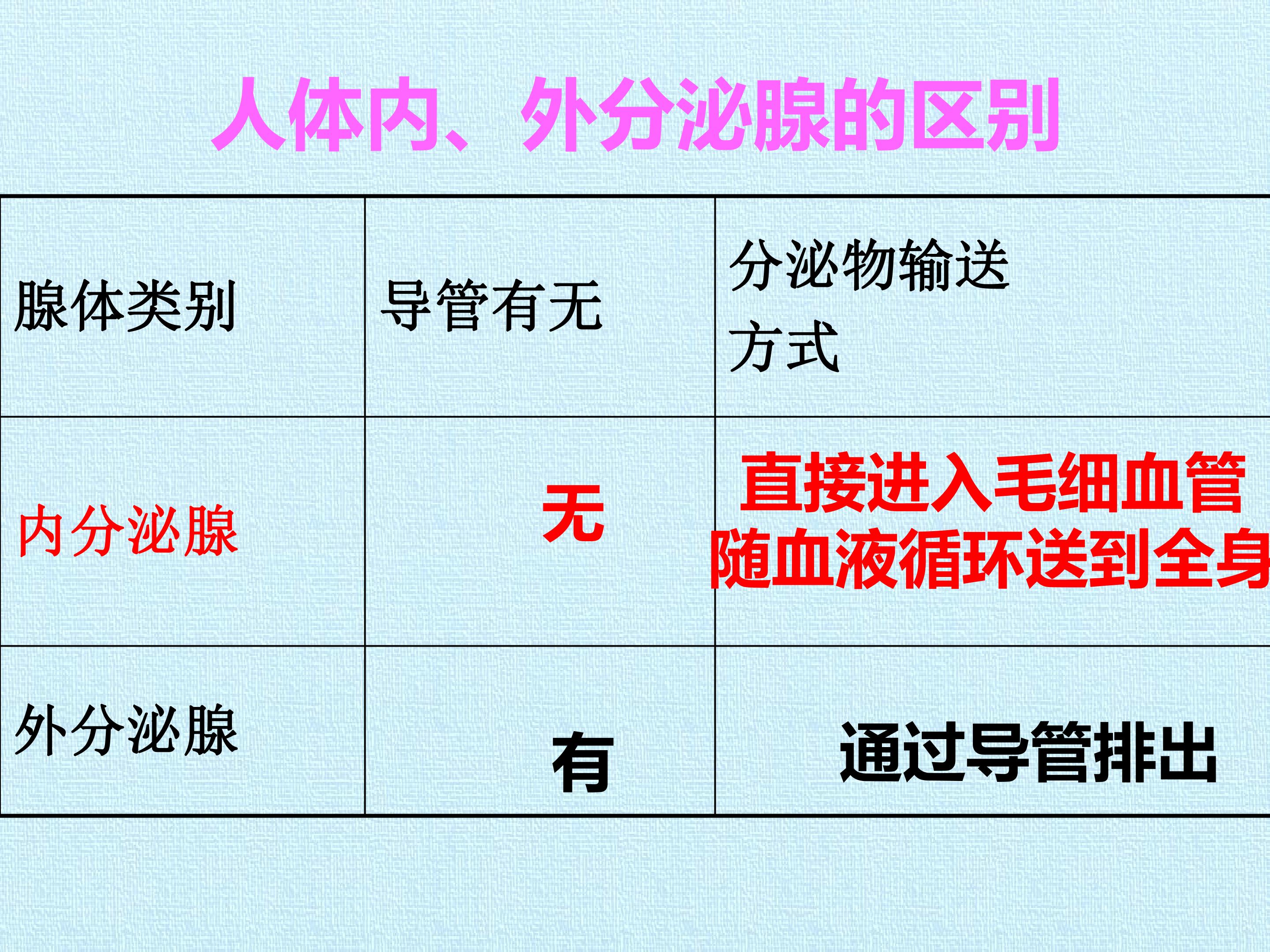 人体内、外分泌腺的区别

| 腺体类别 | 导管有无 | 分泌物输送方式 |
|---|---|---|
| 内分泌腺 | 无 | 直接进入毛细血管 随血液循环送到全身 |
| 外分泌腺 | 有 | 通过导管排出 |